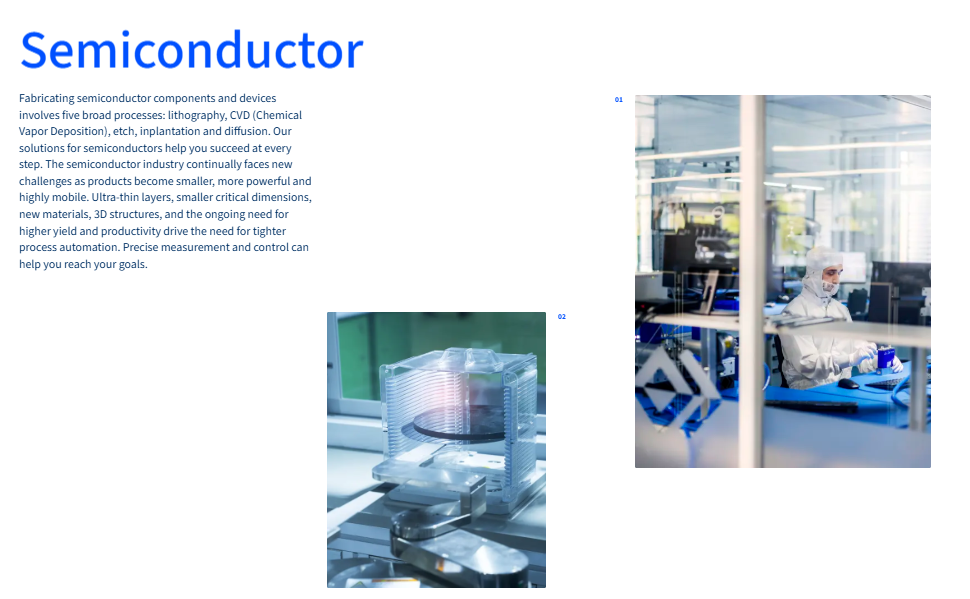 Semiconductor

Fabricating semiconductor components and devices involves five broad processes: lithography, CVD (Chemical Vapor Deposition), etch, inplantation and diffusion. Our solutions for semiconductors help you succeed at every step. The semiconductor industry continually faces new challenges as products become smaller, more powerful and highly mobile. Ultra-thin layers, smaller critical dimensions, new materials, 3D structures, and the ongoing need for higher yield and productivity drive the need for tighter process automation. Precise measurement and control can help you reach your goals.

01

02